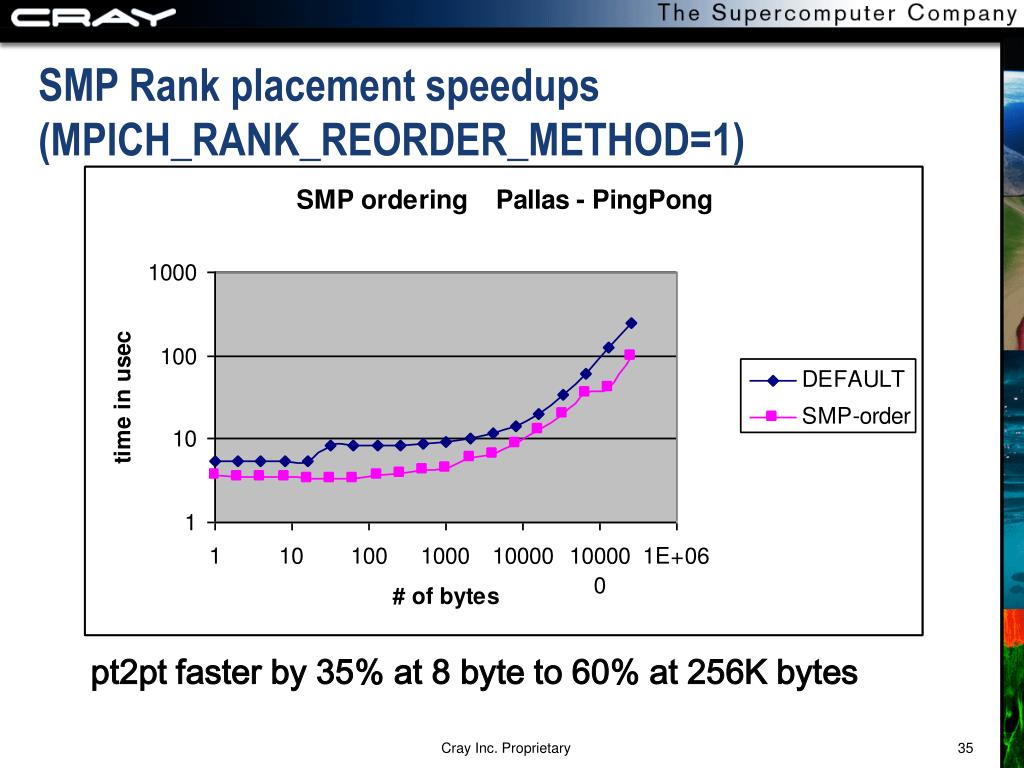 CRAY The Supercomputer Company

SMP Rank placement speedups (MPICH_RANK_REORDER_METHOD=1)

SMP ordering Pallas - PingPong

time in usec

1000
100
10
1

1 10 100 1000 10000 100000 1E+06

# of bytes

DEFAULT
SMP-order

pt2pt faster by 35% at 8 byte to 60% at 256K bytes

Cray Inc. Proprietary

35